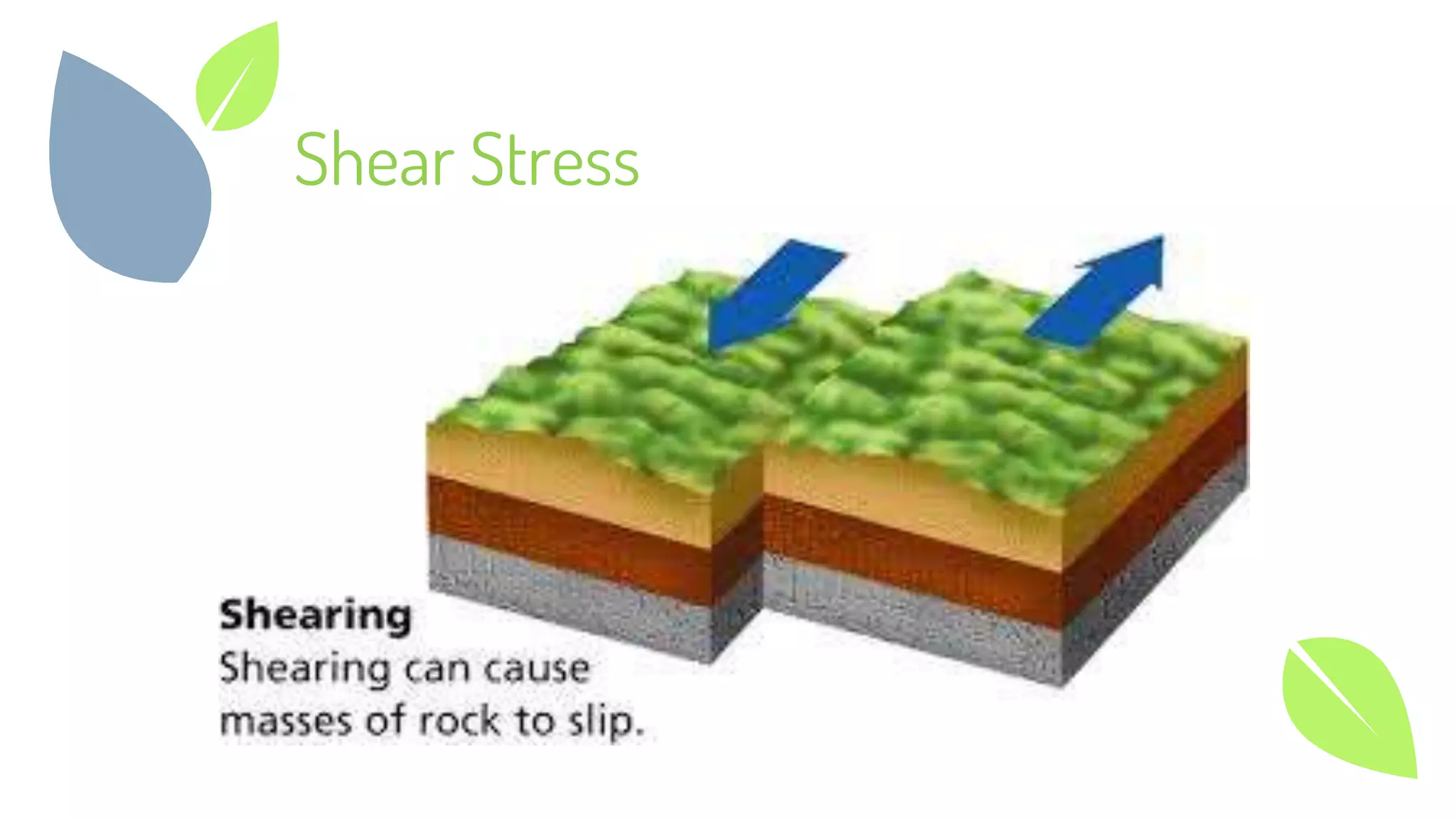 Shear Stress

Shearing

Shearing can cause masses of rock to slip.